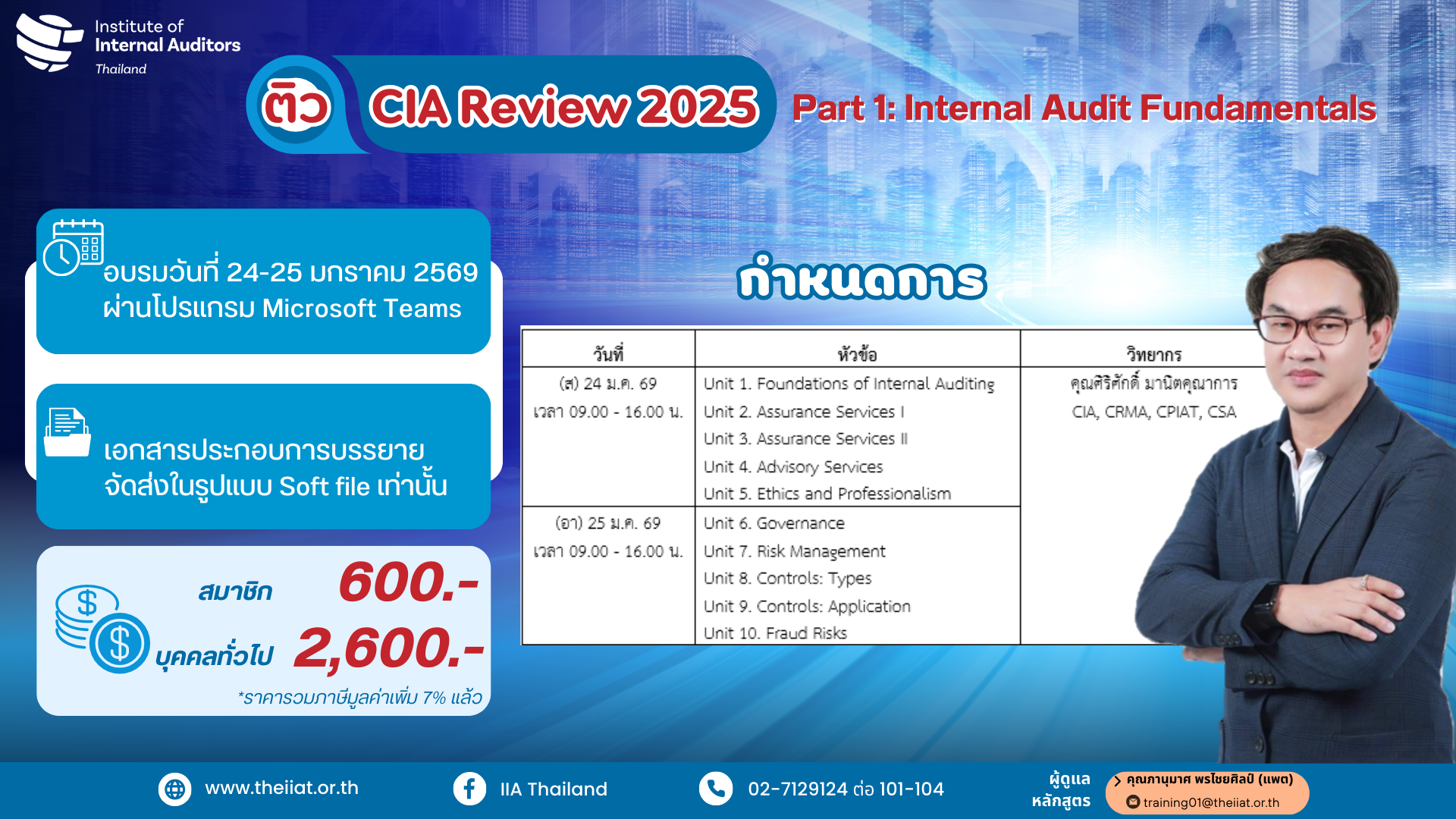 Institute of Internal Auditors Thailand

ติว CIA Review 2025 Part 1: Internal Audit Fundamentals

อบรมวันที่ 24-25 มกราคม 2569 ผ่านโปรแกรม Microsoft Teams

เอกสารประกอบการบรรยาย จัดส่งในรูปแบบ Soft file เท่านั้น

สมาชิก 600.-
บุคคลทั่วไป 2,600.-
*ราคารวมภาษีมูลค่าเพิ่ม 7% แล้ว

กำหนดการ

| วันที่ | หัวข้อ | วิทยากร |
|---|---|---|
| (ส) 24 ม.ค. 69 เวลา 09.00 - 16.00 น. | Unit 1. Foundations of Internal Auditing Unit 2. Assurance Services I Unit 3. Assurance Services II Unit 4. Advisory Services Unit 5. Ethics and Professionalism | คุณศิริศักดิ์ มานิตคุณาการ CIA, CRMA, CPIAT, CSA |
| (อา) 25 ม.ค. 69 เวลา 09.00 - 16.00 น. | Unit 6. Governance Unit 7. Risk Management Unit 8. Controls: Types Unit 9. Controls: Application Unit 10. Fraud Risks | |

www.theiiat.or.th IIA Thailand 02-7129124 ต่อ 101-104 ผู้ดูแลหลักสูตร คุณภานุมาศ พรไชยศิลป์ (แพต) training01@theiiat.or.th